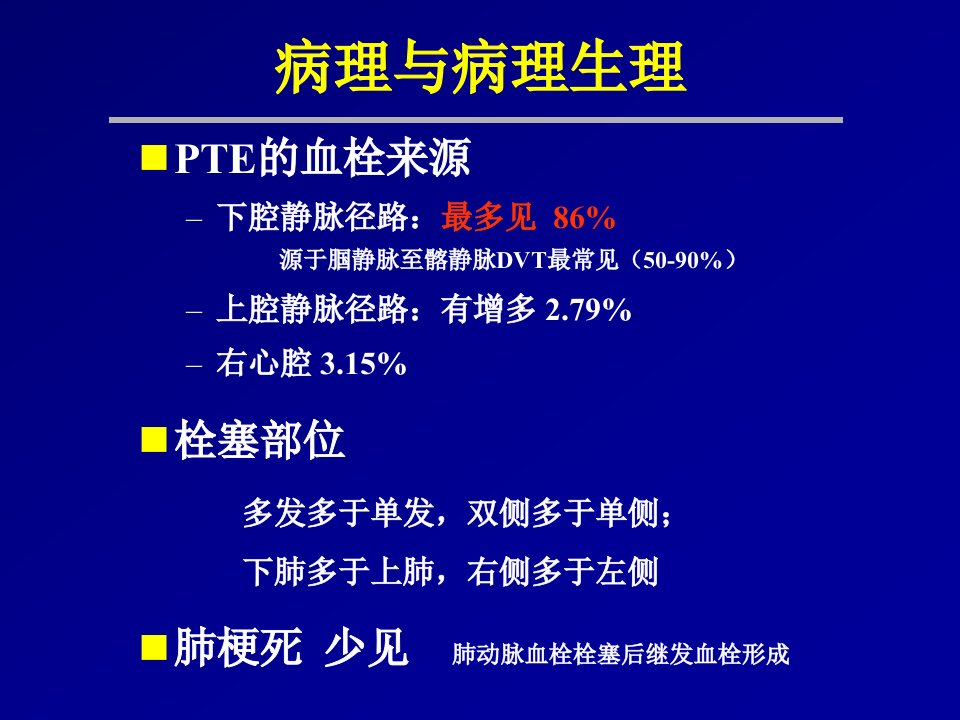 病理与病理生理

■ PTE的血栓来源

– 下腔静脉径路：最多见 86%

源于腘静脉至髂静脉DVT最常见（50-90%）

– 上腔静脉径路：有增多 2.79%

– 右心腔 3.15%

■ 栓塞部位

多发多于单发，双侧多于单侧；

下肺多于上肺，右侧多于左侧

■ 肺梗死 少见 肺动脉血栓栓塞后继发血栓形成